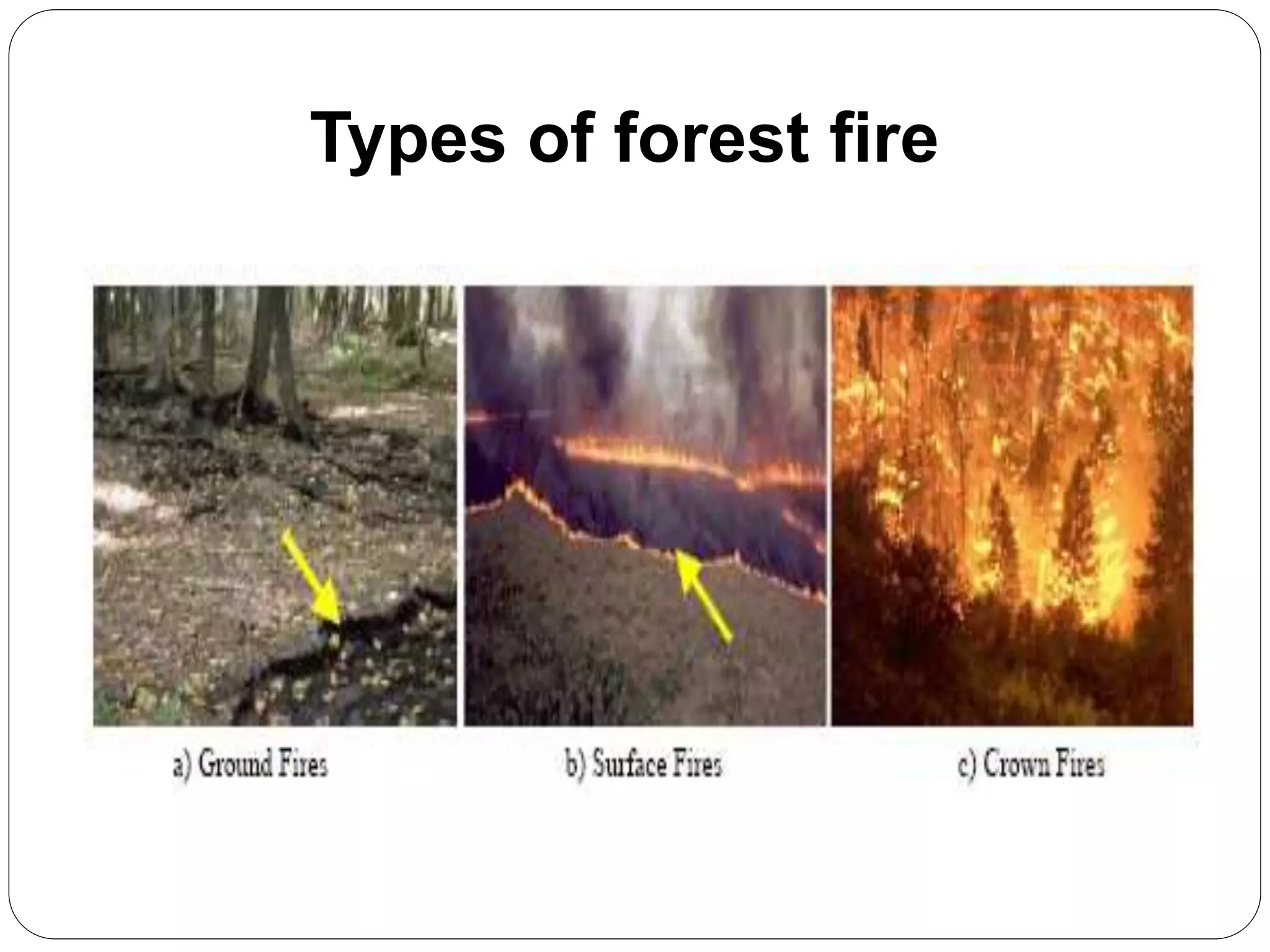 Types of forest fire

a) Ground Fires

b) Surface Fires

c) Crown Fires